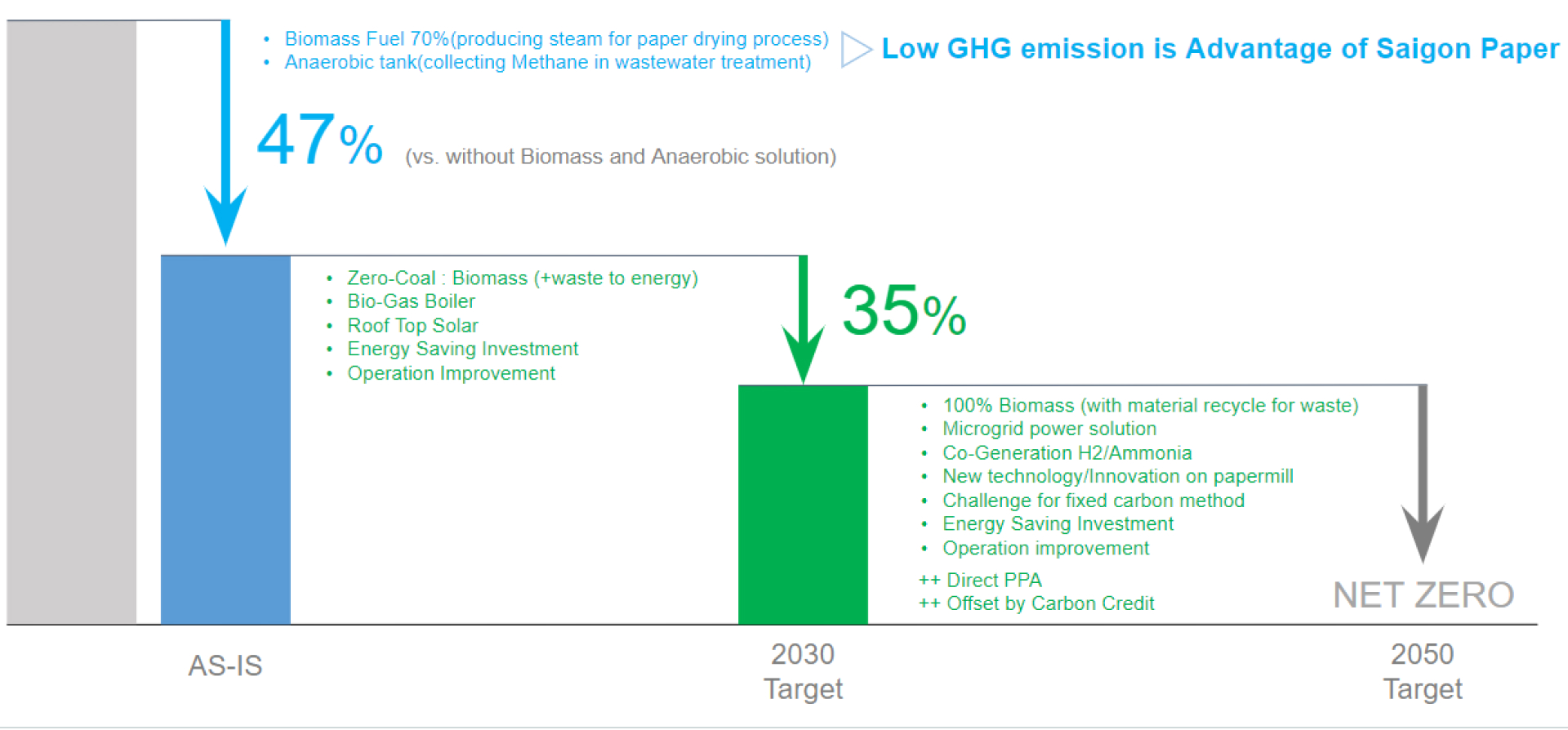 • Biomass Fuel 70%(producing steam for paper drying process)
• Anaerobic tank(collecting Methane in wastewater treatment)

Low GHG emission is Advantage of Saigon Paper

47% (vs. without Biomass and Anaerobic solution)

• Zero-Coal : Biomass (+waste to energy)
• Bio-Gas Boiler
• Roof Top Solar
• Energy Saving Investment
• Operation Improvement

35%

• 100% Biomass (with material recycle for waste)
• Microgrid power solution
• Co-Generation H2/Ammonia
• New technology/Innovation on papermill
• Challenge for fixed carbon method
• Energy Saving Investment
• Operation improvement
++ Direct PPA
++ Offset by Carbon Credit

NET ZERO

AS-IS

2030
Target

2050
Target